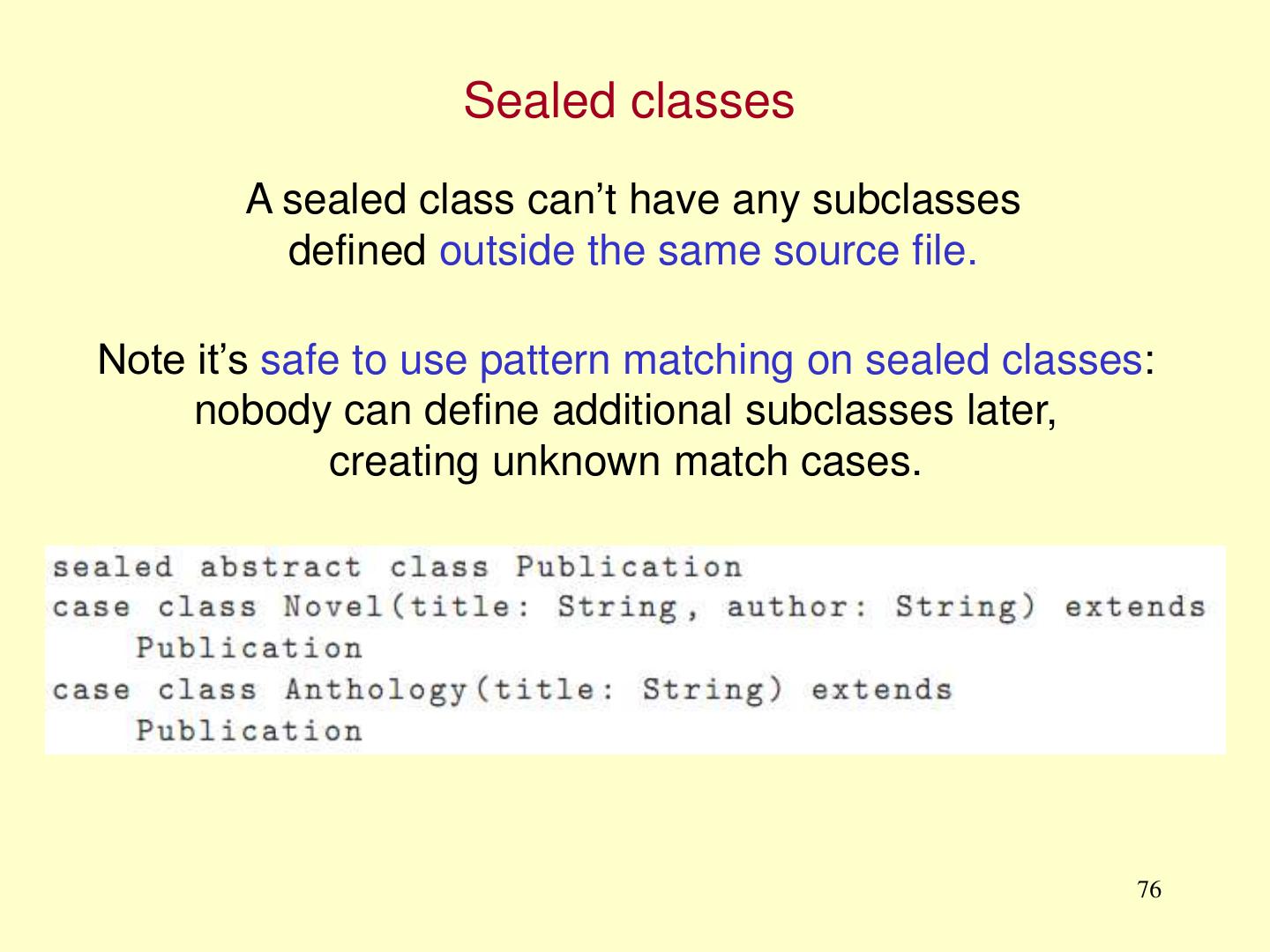 Sealed classes

A sealed class can’t have any subclasses defined outside the same source file.

Note it’s safe to use pattern matching on sealed classes: nobody can define additional subclasses later, creating unknown match cases.

sealed abstract class Publication
case class Novel(title: String, author: String) extends
    Publication
case class Anthology(title: String) extends
    Publication

76